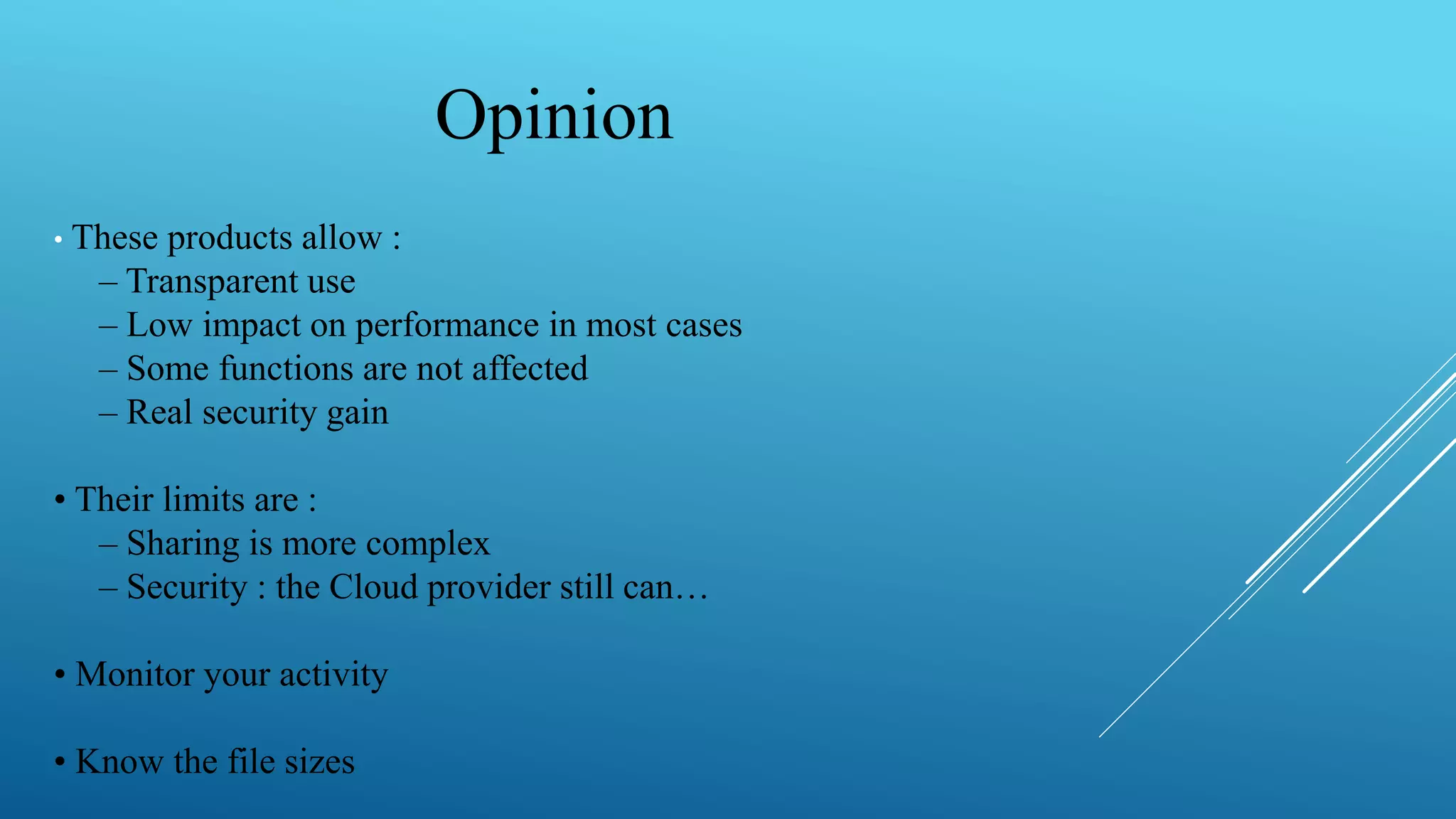 Opinion

• These products allow :
– Transparent use
– Low impact on performance in most cases
– Some functions are not affected
– Real security gain

• Their limits are :
– Sharing is more complex
– Security : the Cloud provider still can…

• Monitor your activity

• Know the file sizes